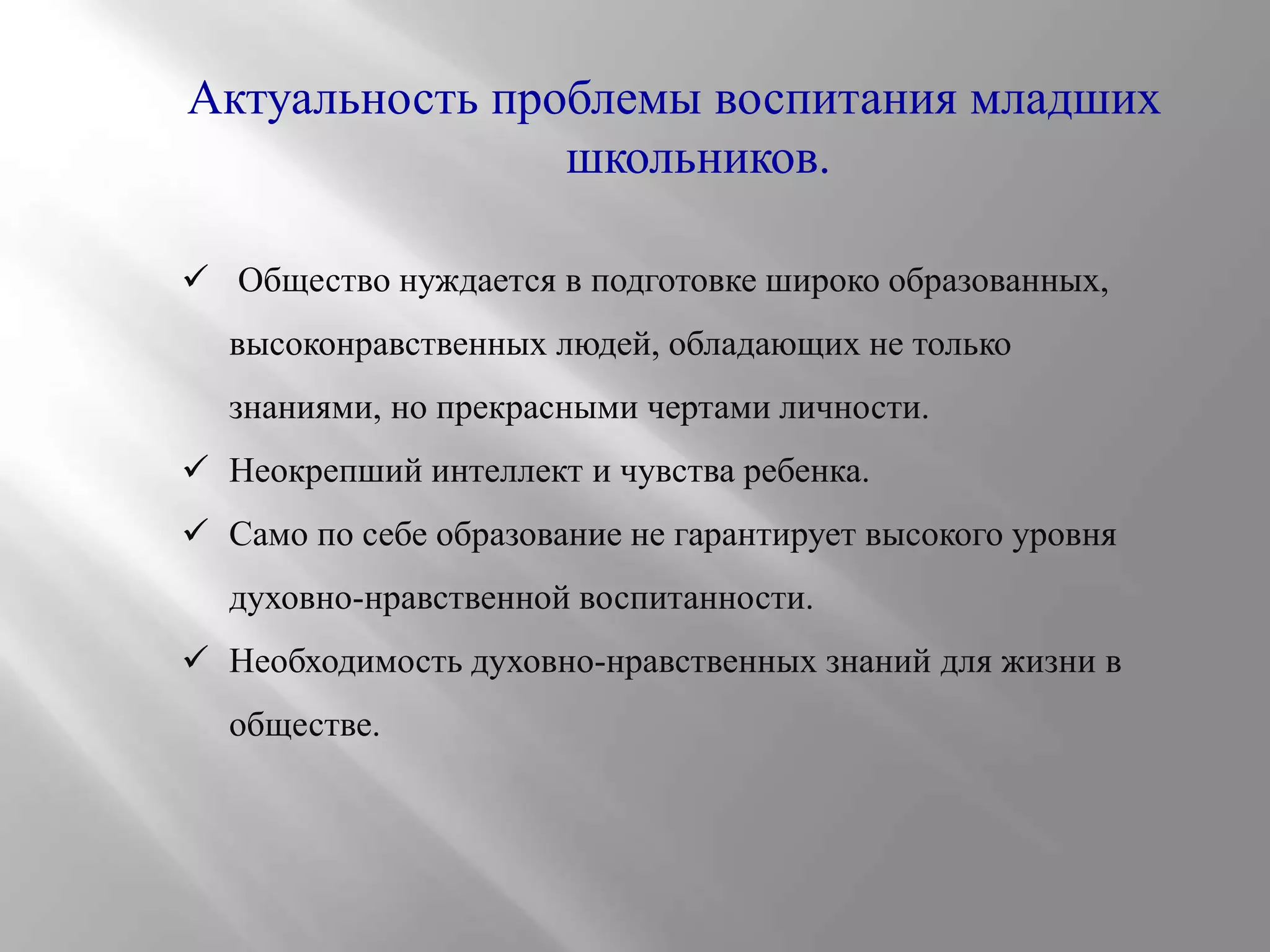 Актуальность проблемы воспитания младших школьников.

✓ Общество нуждается в подготовке широко образованных, высоконравственных людей, обладающих не только знаниями, но прекрасными чертами личности.

✓ Неокрепший интеллект и чувства ребенка.

✓ Само по себе образование не гарантирует высокого уровня духовно-нравственной воспитанности.

✓ Необходимость духовно-нравственных знаний для жизни в обществе.